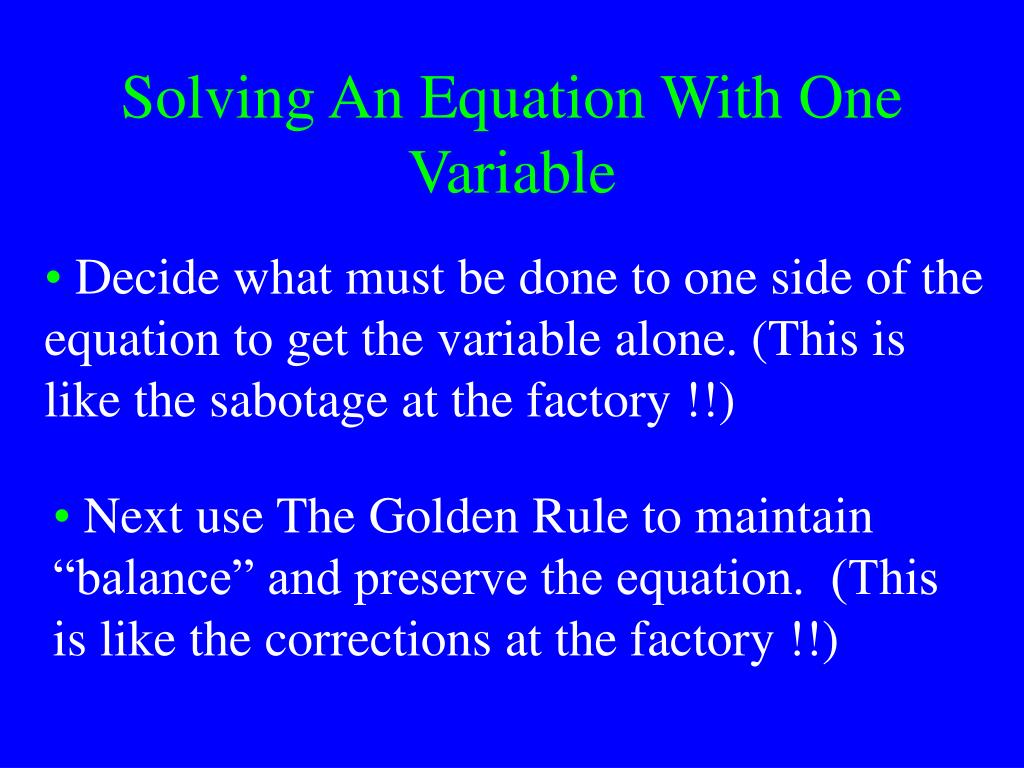 Solving An Equation With One Variable

• Decide what must be done to one side of the equation to get the variable alone. (This is like the sabotage at the factory !!)

• Next use The Golden Rule to maintain “balance” and preserve the equation. (This is like the corrections at the factory !!)